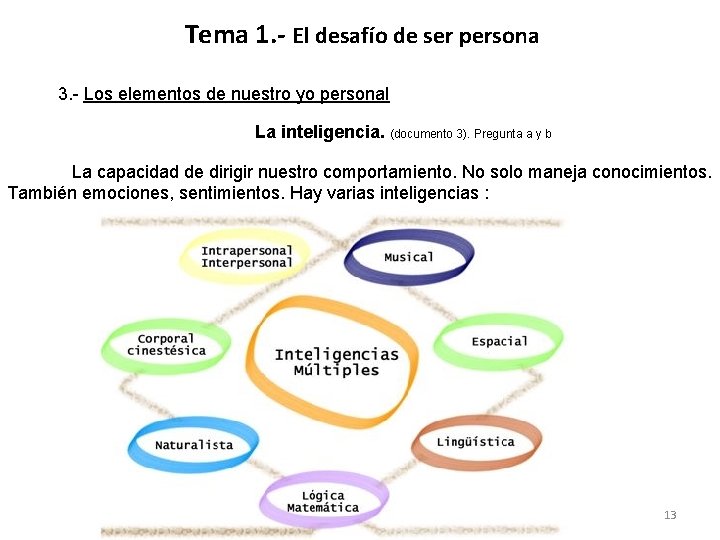 Tema 1.- El desafío de ser persona

3.- Los elementos de nuestro yo personal

La inteligencia. (documento 3). Pregunta a y b

La capacidad de dirigir nuestro comportamiento. No solo maneja conocimientos. También emociones, sentimientos. Hay varias inteligencias :

Intrapersonal Interpersonal

Musical

Corporal cinestésica

Inteligencias Múltiples

Espacial

Naturalista

Lingüística

Lógica Matemática

13